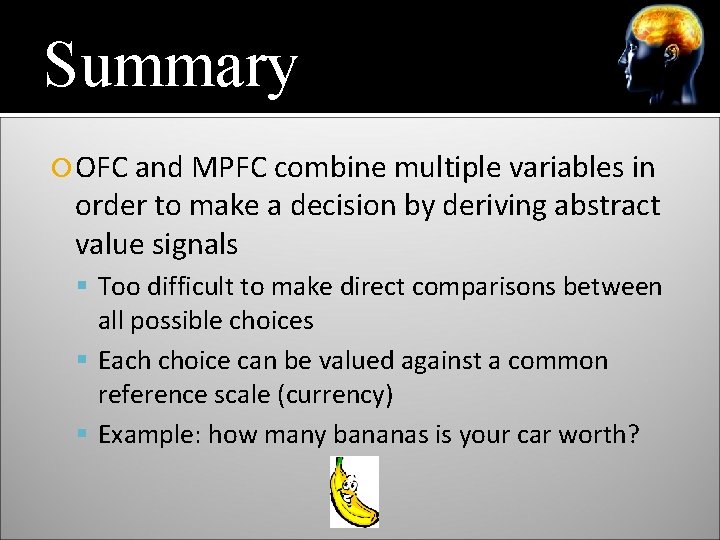 Summary

OFC and MPFC combine multiple variables in order to make a decision by deriving abstract value signals

Too difficult to make direct comparisons between all possible choices

Each choice can be valued against a common reference scale (currency)

Example: how many bananas is your car worth?